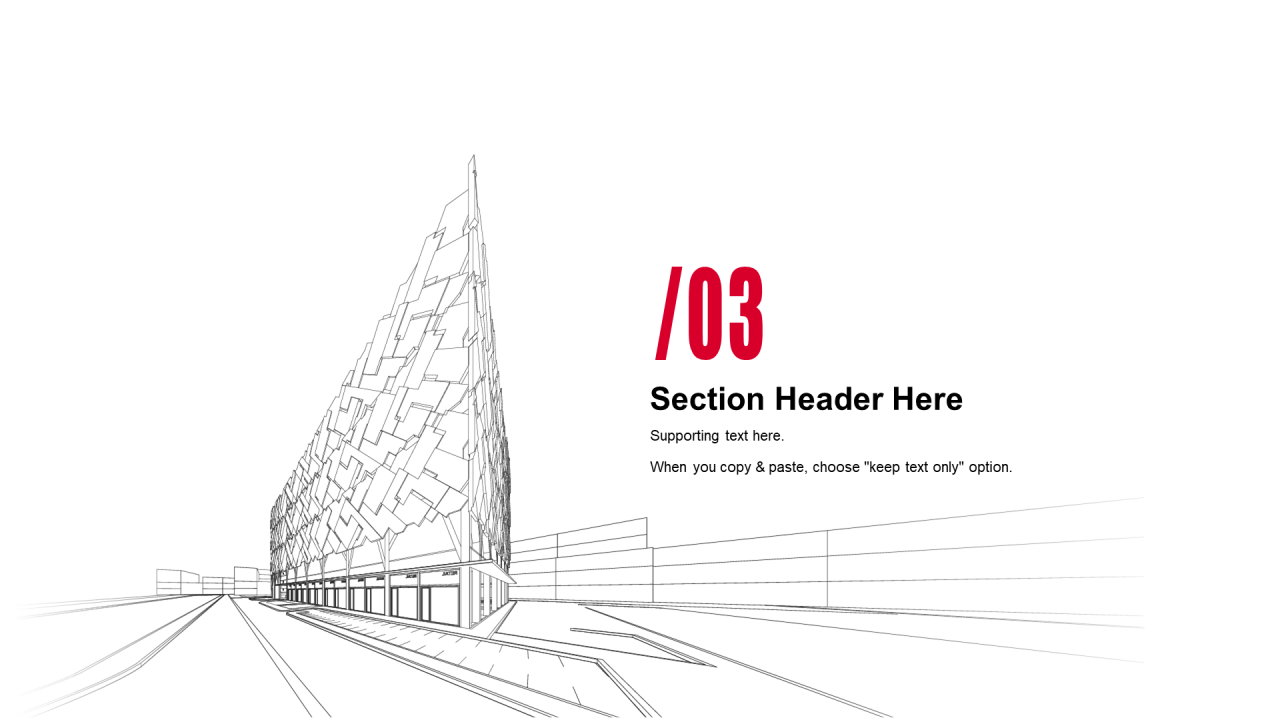 /03

Section Header Here

Supporting text here.

When you copy & paste, choose "keep text only" option.